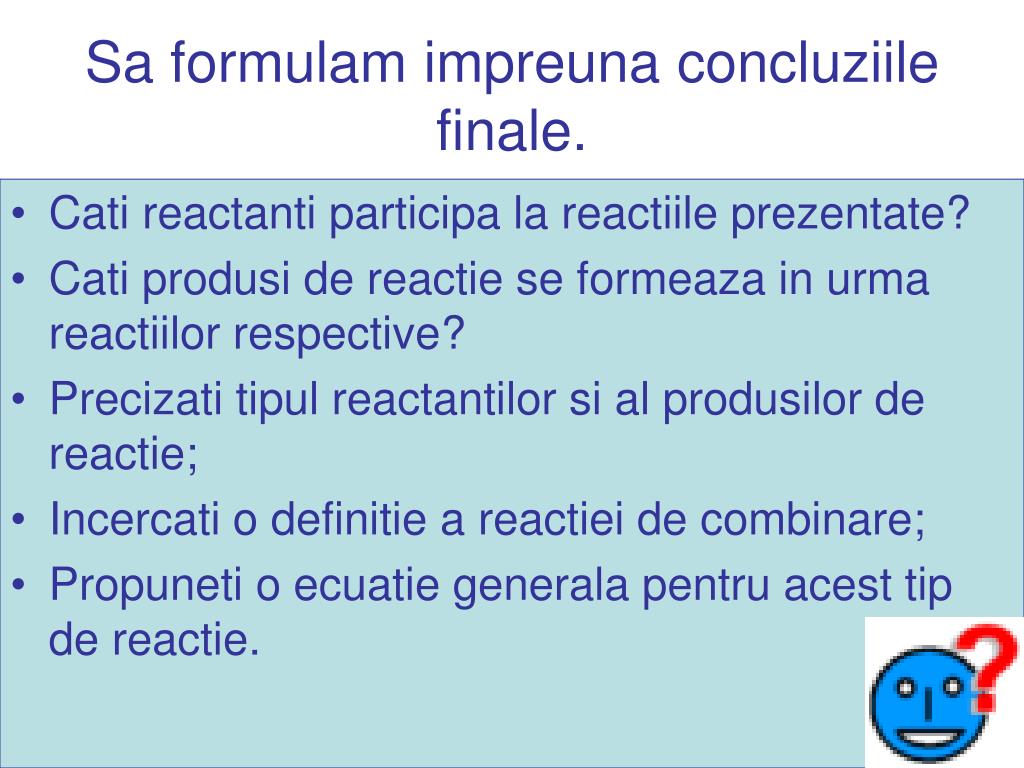 Sa formulam impreuna concluziile finale.

• Cati reactanti participa la reactiile prezentate?
• Cati produsi de reactie se formeaza in urma reactiilor respective?
• Precizati tipul reactantilor si al produsilor de reactie;
• Incercati o definitie a reactiei de combinare;
• Propuneti o ecuatie generala pentru acest tip de reactie.

?